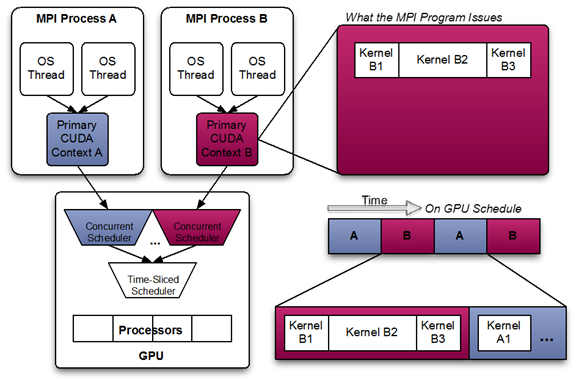 MPI Process A

OS Thread

OS Thread

Primary CUDA Context A

MPI Process B

OS Thread

OS Thread

Primary CUDA Context B

What the MPI Program Issues

Kernel B1

Kernel B2

Kernel B3

Concurrent Scheduler

...

Concurrent Scheduler

Time-Sliced Scheduler

Processors

GPU

Time

On GPU Schedule

A

B

A

B

Kernel B1

Kernel B2

Kernel B3

Kernel A1

...